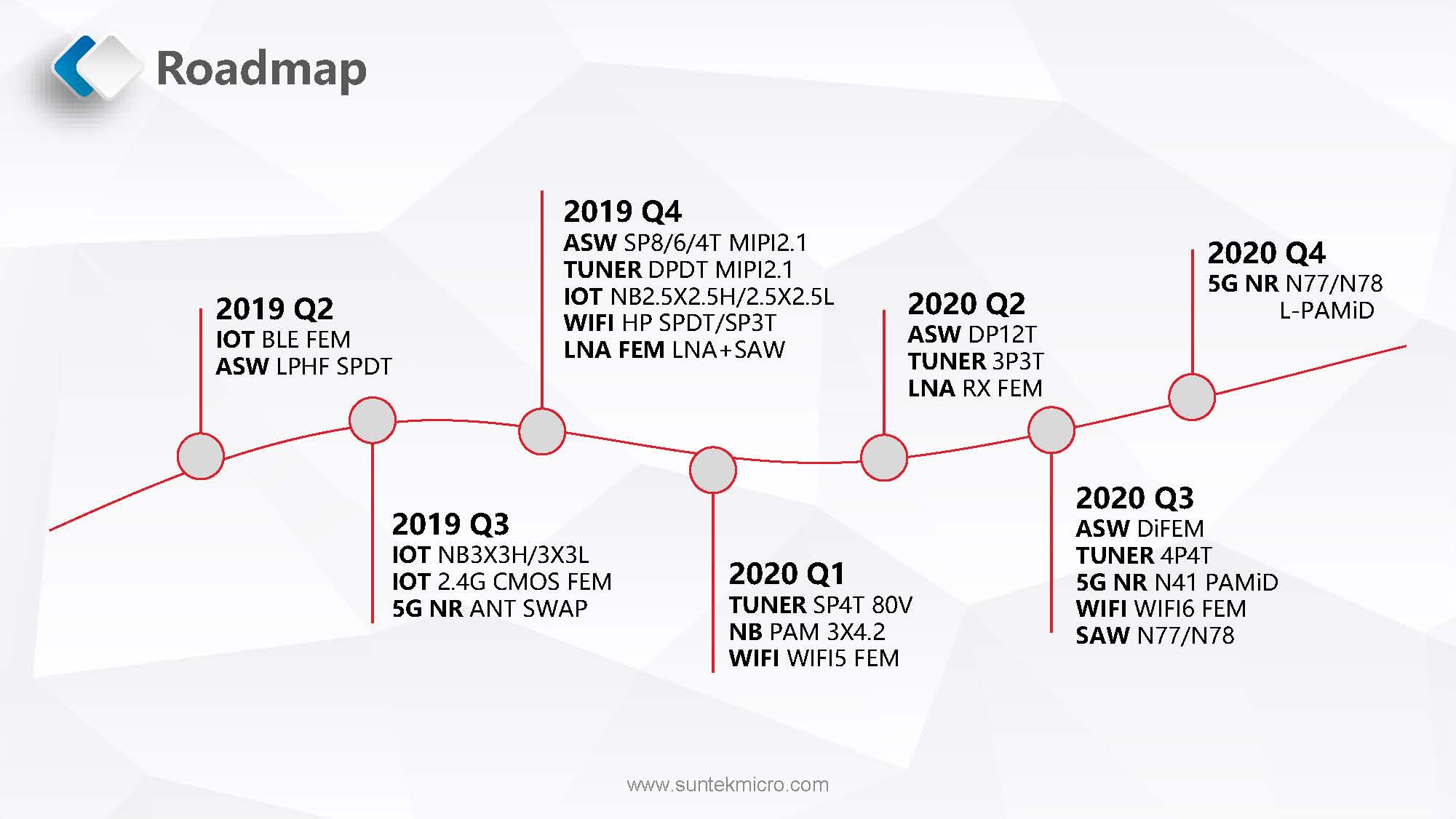 Roadmap

2019 Q2
IOT BLE FEM
ASW LPHF SPDT

2019 Q3
IOT NB3X3H/3X3L
IOT 2.4G CMOS FEM
5G NR ANT SWAP

2019 Q4
ASW SP8/6/4T MIPI2.1
TUNER DPDT MIPI2.1
IOT NB2.5X2.5H/2.5X2.5L
WIFI HP SPDT/SP3T
LNA FEM LNA+SAW

2020 Q1
TUNER SP4T 80V
NB PAM 3X4.2
WIFI WIFI5 FEM

2020 Q2
ASW DP12T
TUNER 3P3T
LNA RX FEM

2020 Q3
ASW DiFEM
TUNER 4P4T
5G NR N41 PAMiD
WIFI WIFI6 FEM
SAW N77/N78

2020 Q4
5G NR N77/N78
L-PAMiD

www.suntekmicro.com